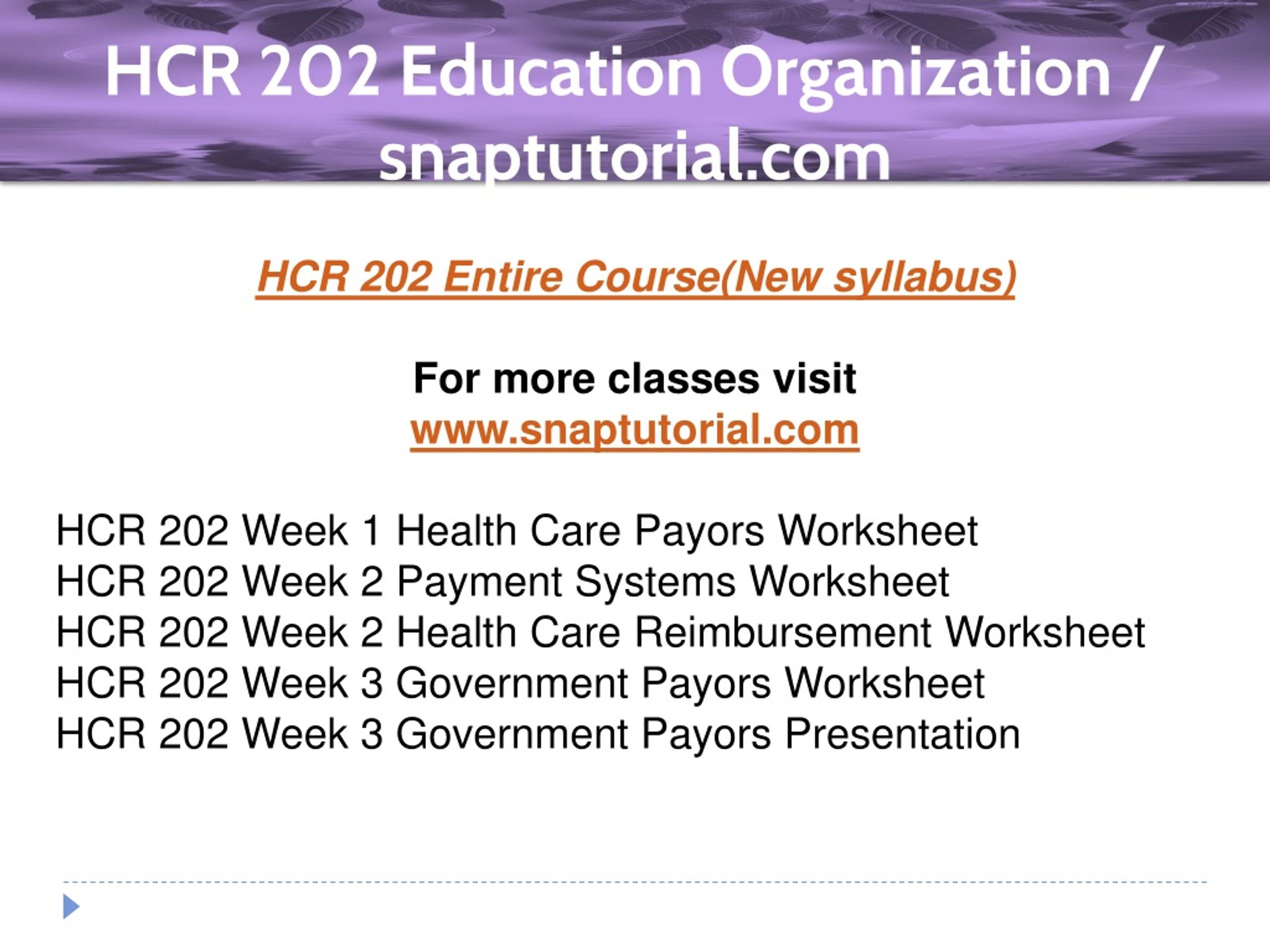 HCR 202 Education Organization / snaptutorial.com

HCR 202 Entire Course(New syllabus)

For more classes visit
www.snaptutorial.com

HCR 202 Week 1 Health Care Payors Worksheet
HCR 202 Week 2 Payment Systems Worksheet
HCR 202 Week 2 Health Care Reimbursement Worksheet
HCR 202 Week 3 Government Payors Worksheet
HCR 202 Week 3 Government Payors Presentation